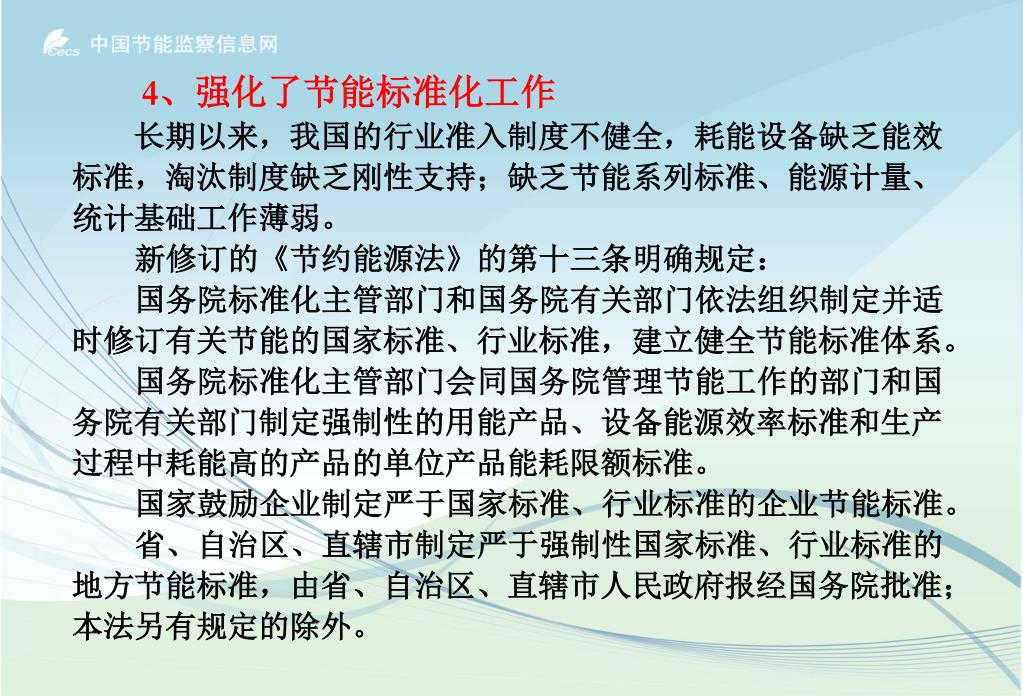 cecs 中国节能监察信息网

4、强化了节能标准化工作

长期以来，我国的行业准入制度不健全，耗能设备缺乏能效标准，淘汰制度缺乏刚性支持；缺乏节能系列标准、能源计量、统计基础工作薄弱。

新修订的《节约能源法》的第十三条明确规定：

国务院标准化主管部门和国务院有关部门依法组织制定并适时修订有关节能的国家标准、行业标准，建立健全节能标准体系。

国务院标准化主管部门会同国务院管理节能工作的部门和国务院有关部门制定强制性的用能产品、设备能源效率标准和生产过程中耗能高的产品的单位产品能耗限额标准。

国家鼓励企业制定严于国家标准、行业标准的企业节能标准。

省、自治区、直辖市制定严于强制性国家标准、行业标准的地方节能标准，由省、自治区、直辖市人民政府报经国务院批准；本法另有规定的除外。